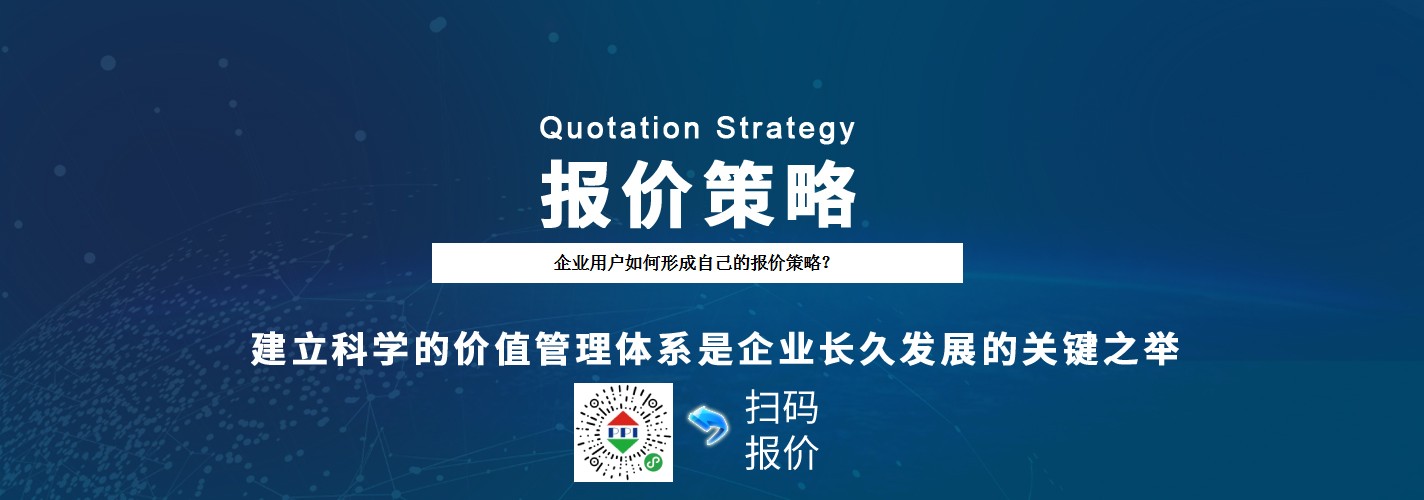 Quotation Strategy

报价策略

企业用户如何形成自己的报价策略?

建立科学的价值管理体系是企业长久发展的关键之举

FPI

扫码
报价